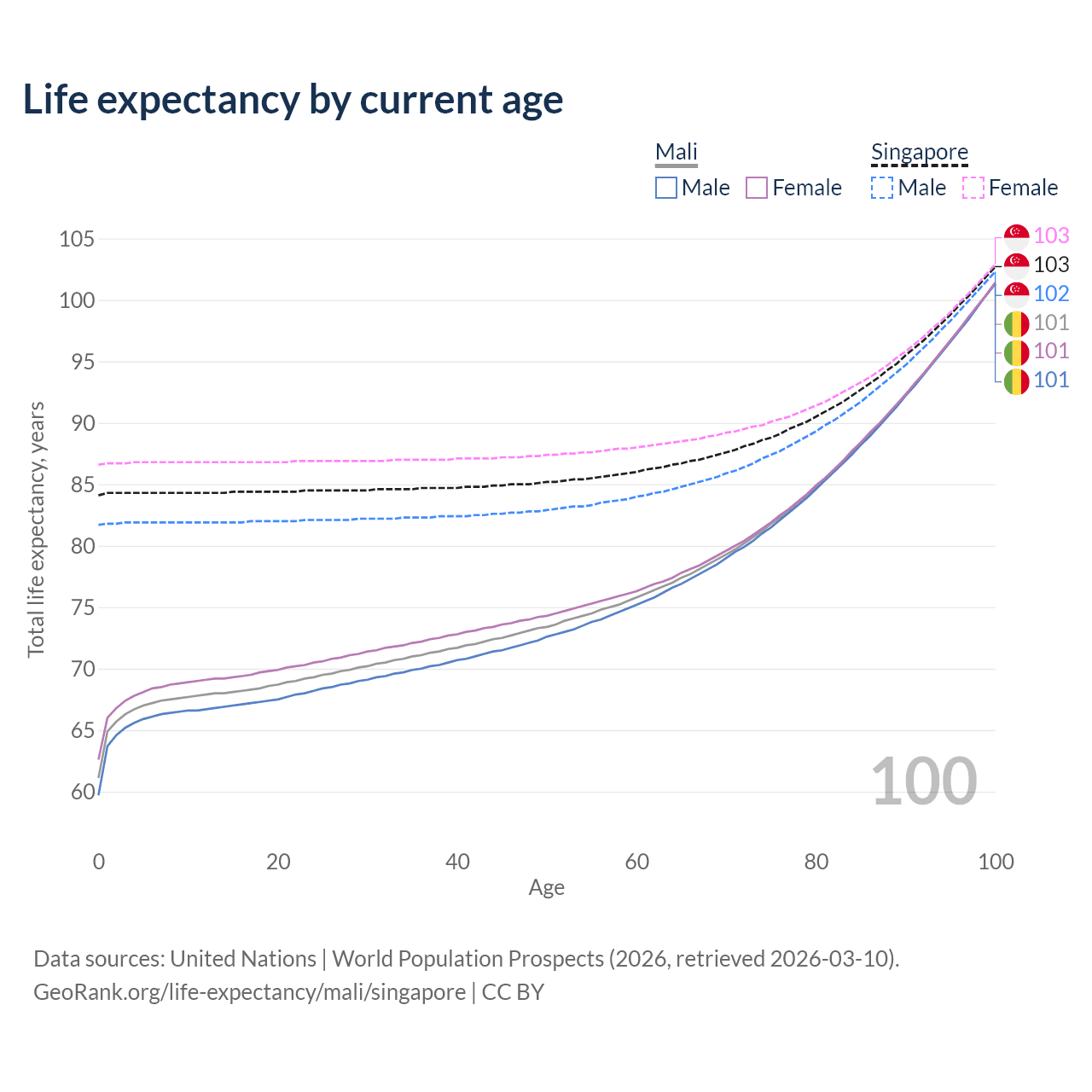 Life expectancy by current age

Mali
Male Female

Singapore
Male Female

105
100
95
90
85
80
75
70
65
60

Total life expectancy, years

103
103
102
101
101
101

100

0 20 40 60 80 100
Age

Data sources: United Nations | World Population Prospects (2026, retrieved 2026-03-10).
GeoRank.org/life-expectancy/mali/singapore | CC BY